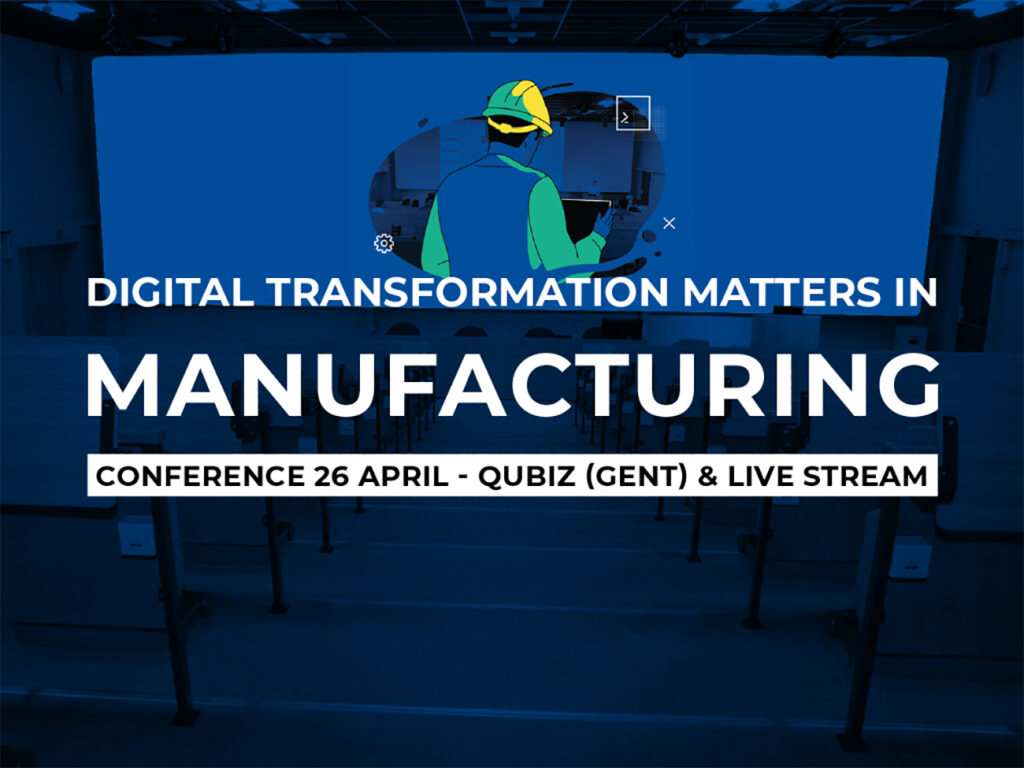 DIGITAL TRANSFORMATION MATTERS IN
MANUFACTURING
CONFERENCE 26 APRIL - QUBIZ (GENT) & LIVE STREAM